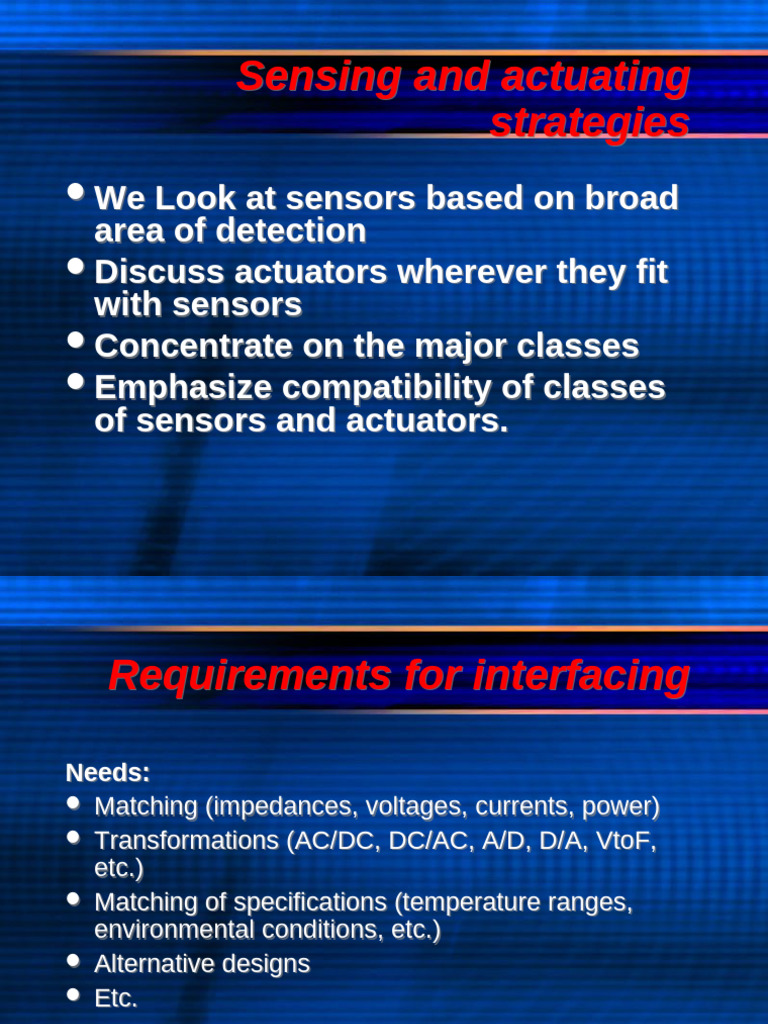 Sensing and actuating strategies

- We Look at sensors based on broad area of detection
- Discuss actuators wherever they fit with sensors
- Concentrate on the major classes
- Emphasize compatibility of classes of sensors and actuators.

Requirements for interfacing

Needs:
- Matching (impedances, voltages, currents, power)
- Transformations (AC/DC, DC/AC, A/D, D/A, VtoF, etc.)
- Matching of specifications (temperature ranges, environmental conditions, etc.)
- Alternative designs
- Etc.